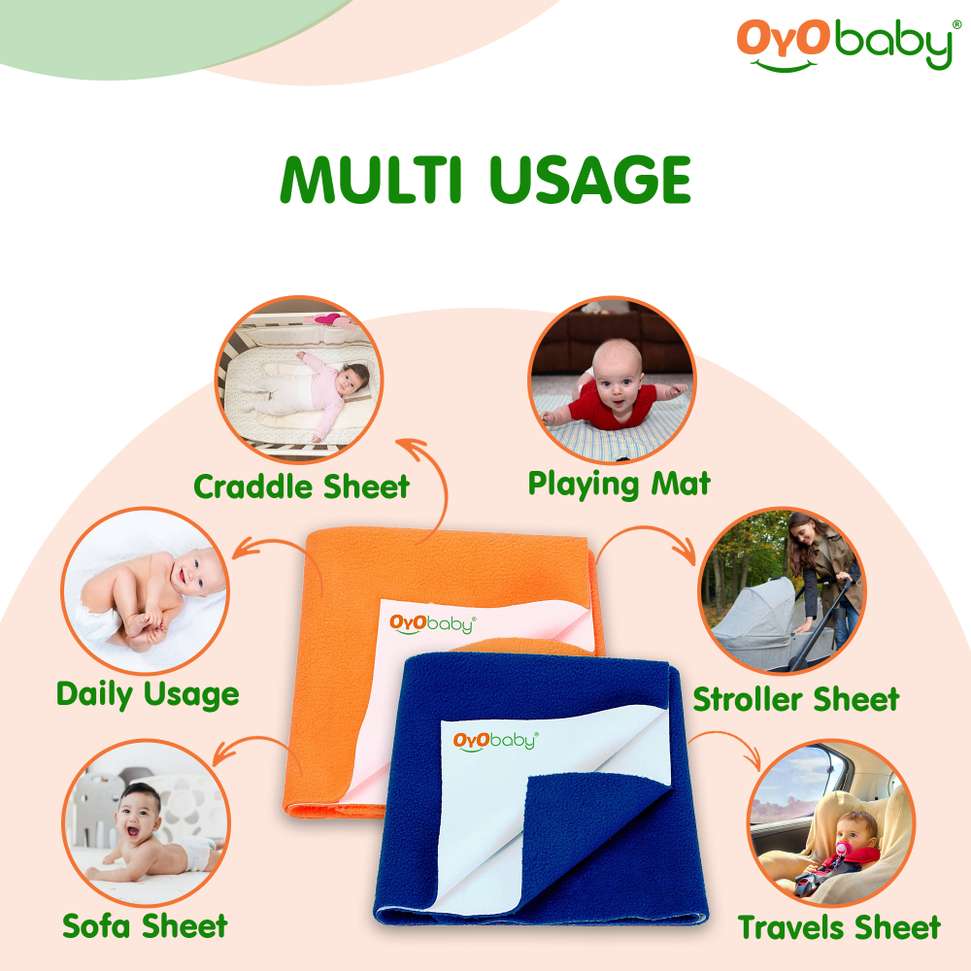 OyObaby®

MULTI USAGE

Craddle Sheet

Playing Mat

Daily Usage

OyObaby®

Stroller Sheet

OyObaby®

Sofa Sheet

Travels Sheet